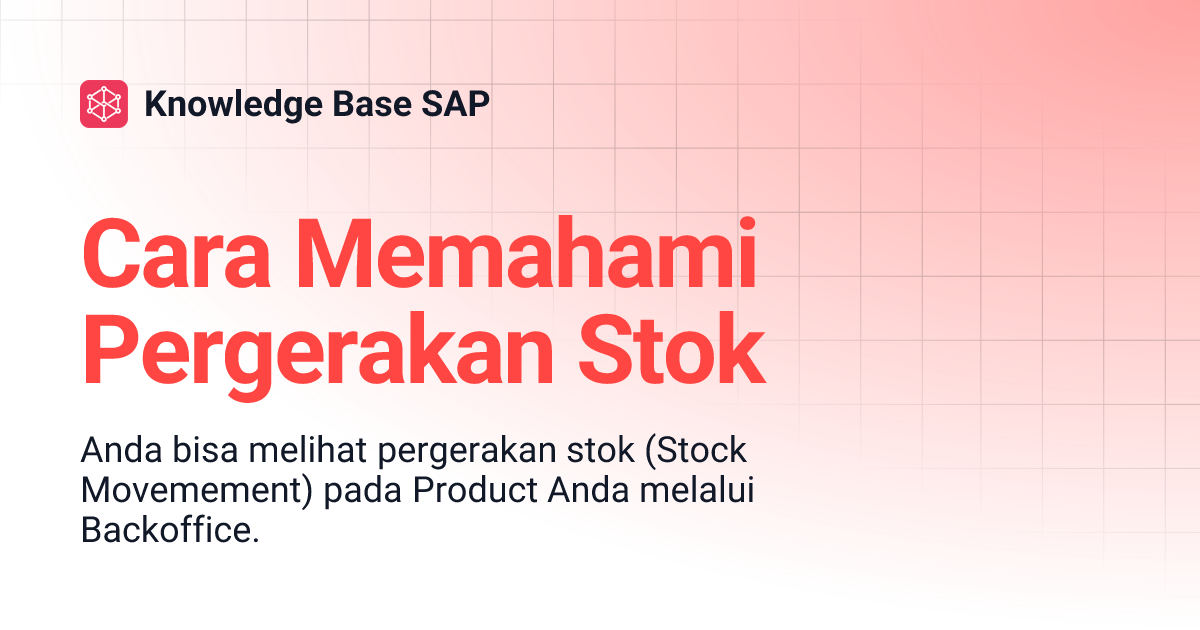 Knowledge Base SAP

Cara Memahami Pergerakan Stok

Anda bisa melihat pergerakan stok (Stock Movemement) pada Product Anda melalui Backoffice.